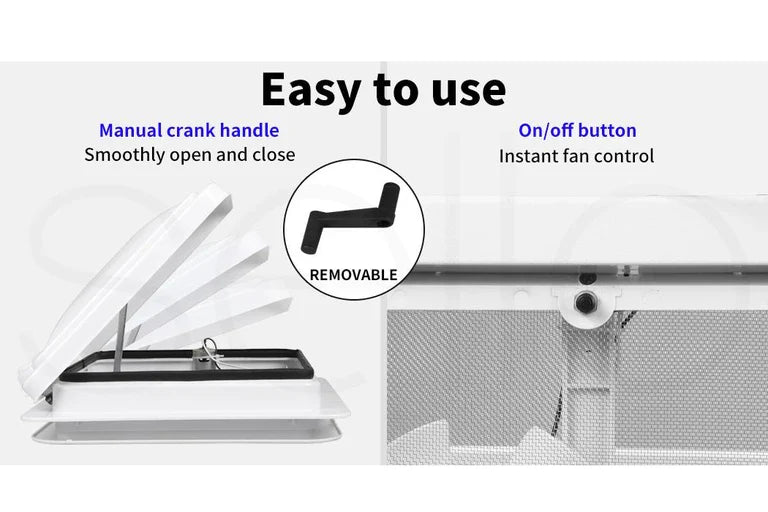 Easy to use

Manual crank handle
Smoothly open and close

REMOVABLE

On/off button
Instant fan control